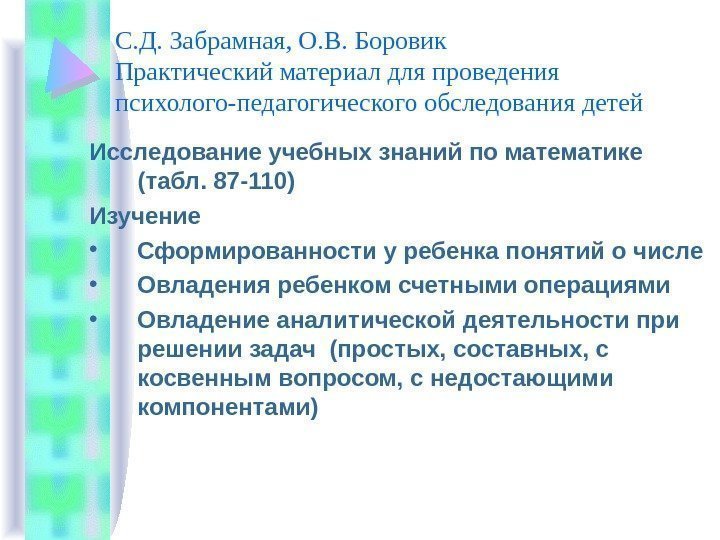 С.Д. Забрамная, О.В. Боровик
Практический материал для проведения психолого-педагогического обследования детей

Исследование учебных знаний по математике (табл. 87-110)

Изучение

• Сформированности у ребенка понятий о числе
• Овладения ребенком счетными операциями
• Овладение аналитической деятельности при решении задач (простых, составных, с косвенным вопросом, с недостающими компонентами)